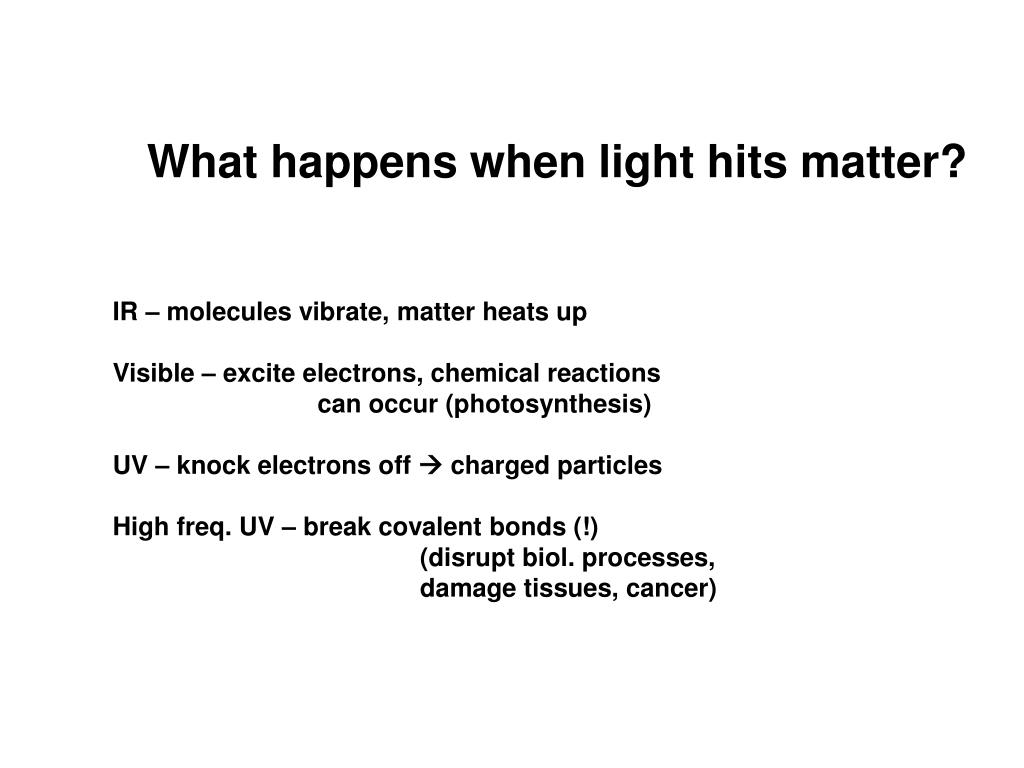 What happens when light hits matter?

IR – molecules vibrate, matter heats up

Visible – excite electrons, chemical reactions can occur (photosynthesis)

UV – knock electrons off → charged particles

High freq. UV – break covalent bonds (!) (disrupt biol. processes, damage tissues, cancer)